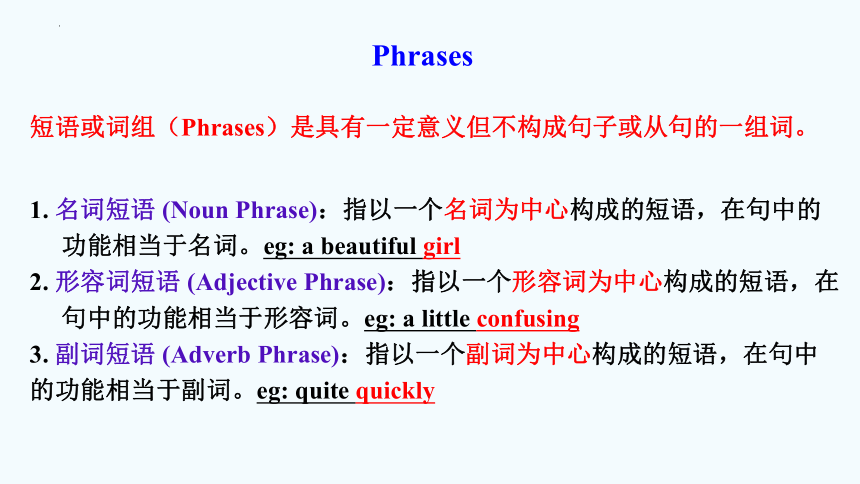 Phrases

短语或词组（Phrases）是具有一定意义但不构成句子或从句的一组词。

1. 名词短语 (Noun Phrase)：指以一个名词为中心构成的短语，在句中的功能相当于名词。eg: a beautiful girl
2. 形容词短语 (Adjective Phrase)：指以一个形容词为中心构成的短语，在句中的功能相当于形容词。eg: a little confusing
3. 副词短语 (Adverb Phrase)：指以一个副词为中心构成的短语，在句中的功能相当于副词。eg: quite quickly